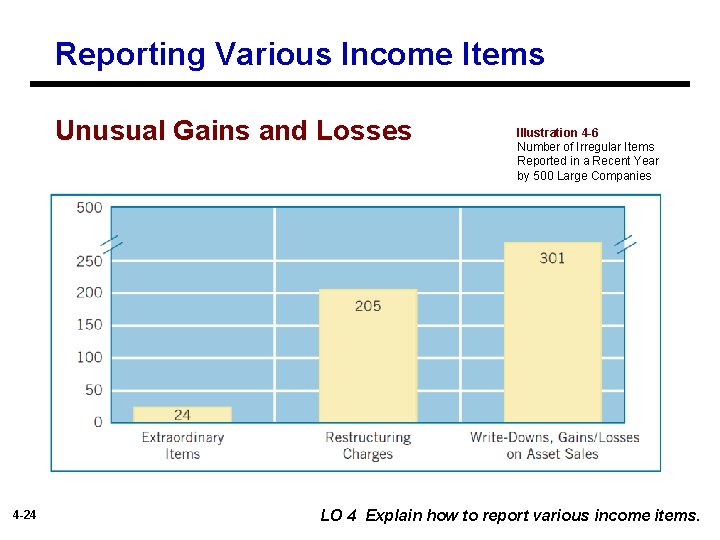 Reporting Various Income Items

Unusual Gains and Losses

Illustration 4-6
Number of Irregular Items Reported in a Recent Year by 500 Large Companies

500
250
200
150
100
50
0

24
205
301

Extraordinary Items
Restructuring Charges
Write-Downs, Gains/Losses on Asset Sales

4-24

LO 4 Explain how to report various income items.